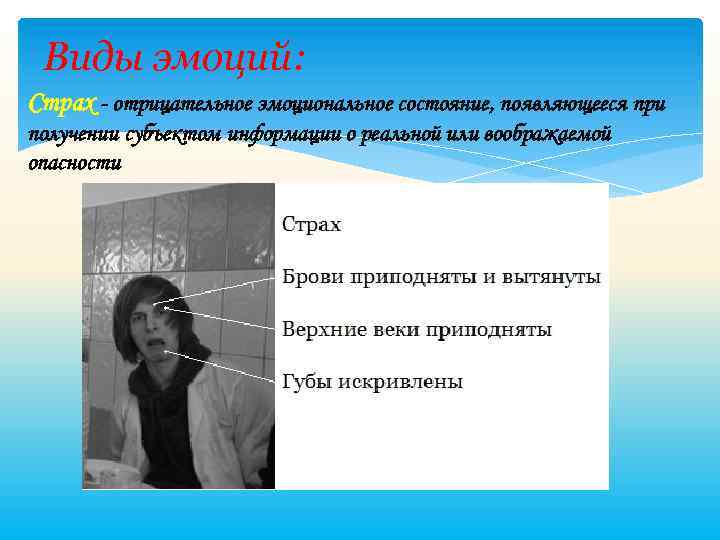 Виды эмоций:

Страх - отрицательное эмоциональное состояние, появляющееся при получении субъектом информации о реальной или воображаемой опасности

Страх

Брови приподняты и вытянуты

Верхние веки приподняты

Губы искривлены